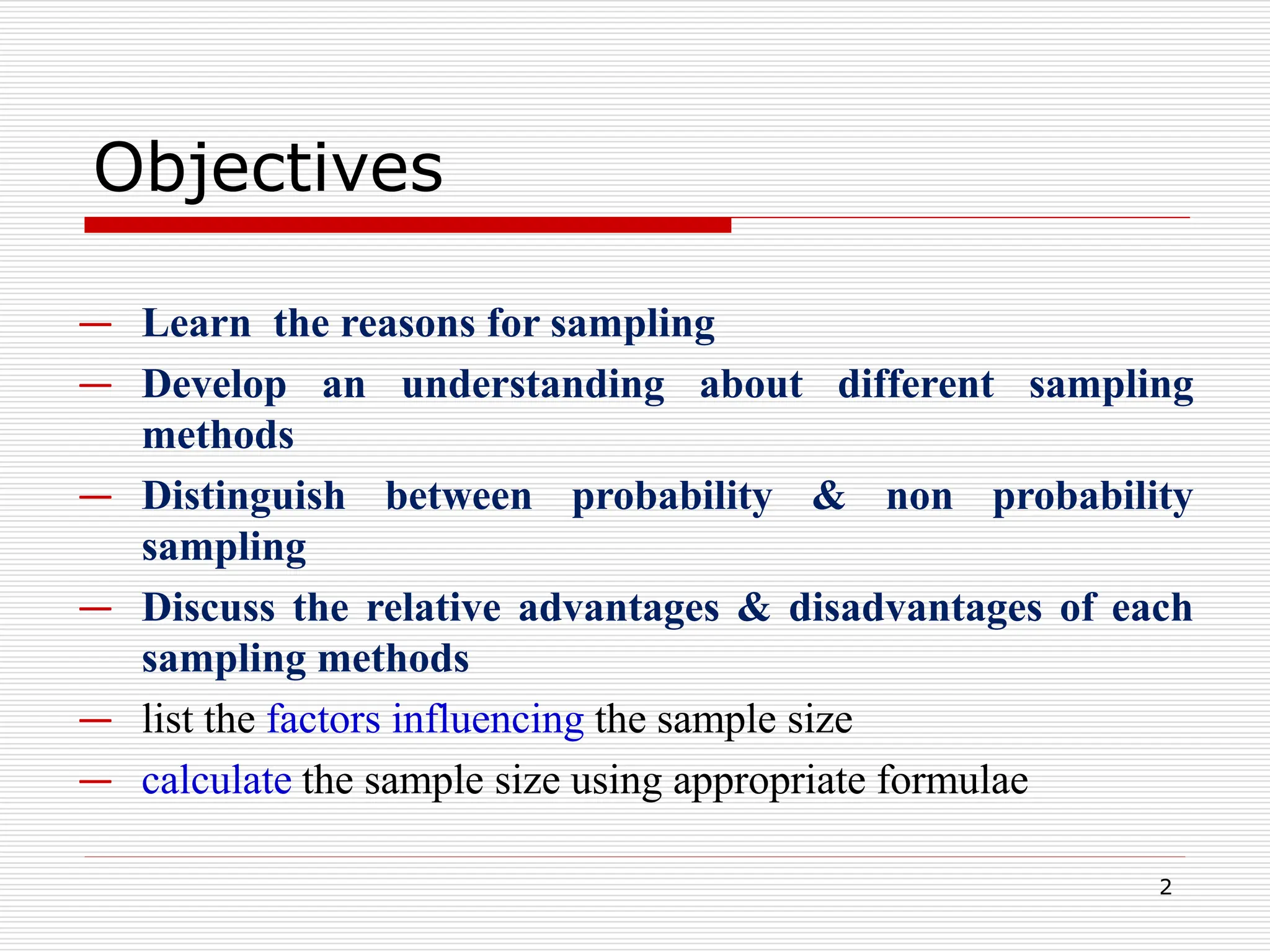 Objectives

– Learn the reasons for sampling
– Develop an understanding about different sampling methods
– Distinguish between probability & non probability sampling
– Discuss the relative advantages & disadvantages of each sampling methods
– list the factors influencing the sample size
– calculate the sample size using appropriate formulae

2